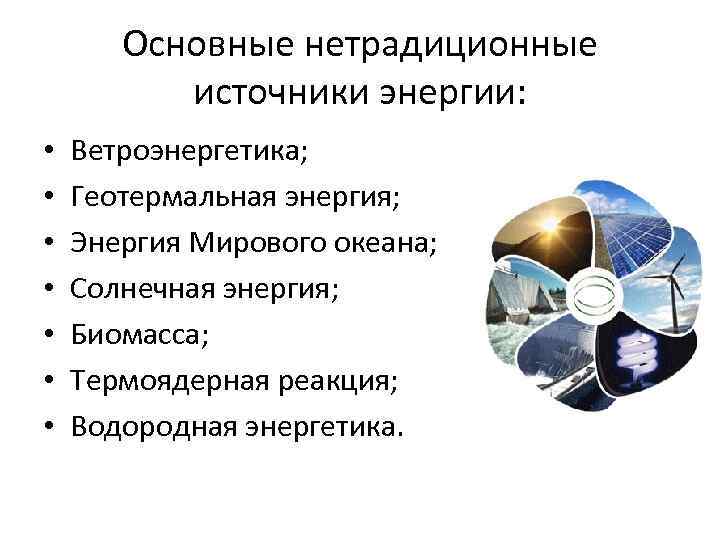 Основные нетрадиционные источники энергии:

• Ветроэнергетика;
• Геотермальная энергия;
• Энергия Мирового океана;
• Солнечная энергия;
• Биомасса;
• Термоядерная реакция;
• Водородная энергетика.